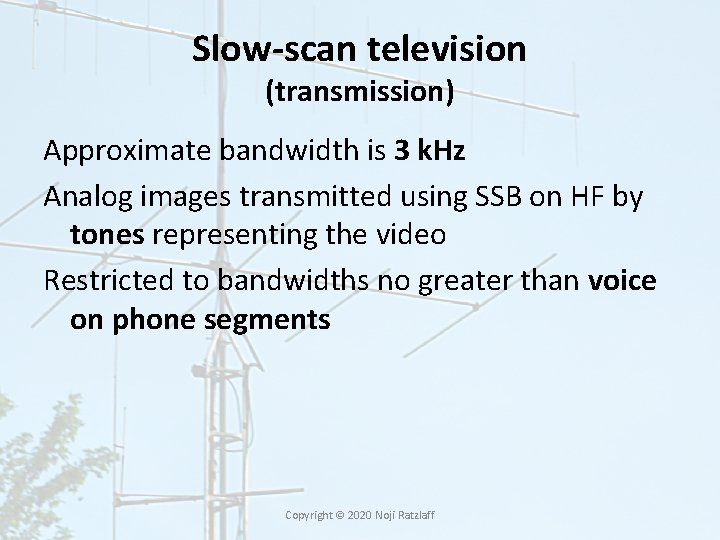 Slow-scan television
(transmission)

Approximate bandwidth is 3 kHz

Analog images transmitted using SSB on HF by tones representing the video

Restricted to bandwidths no greater than voice on phone segments

Copyright © 2020 Noji Ratzlaff